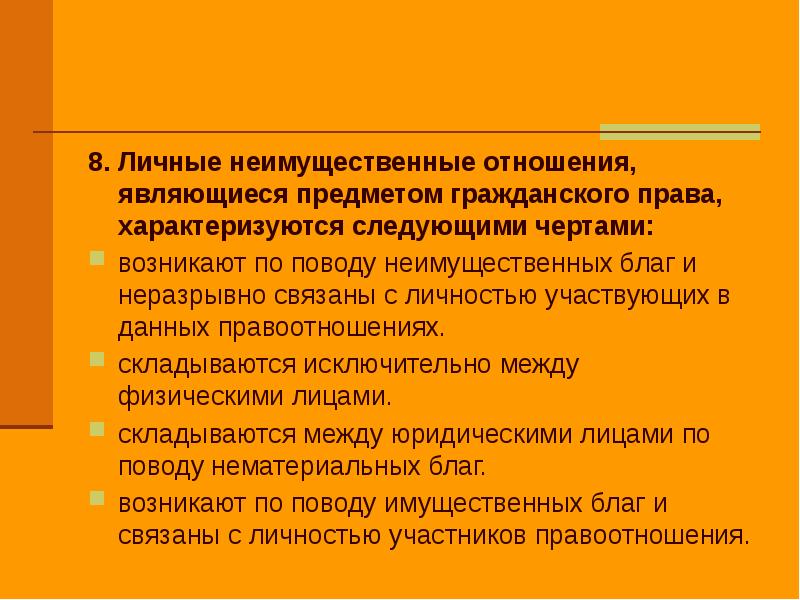 8. Личные неимущественные отношения, являющиеся предметом гражданского права, характеризуются следующими чертами:

возникают по поводу неимущественных благ и неразрывно связаны с личностью участвующих в данных правоотношениях.

складываются исключительно между физическими лицами.

складываются между юридическими лицами по поводу нематериальных благ.

возникают по поводу имущественных благ и связаны с личностью участников правоотношения.